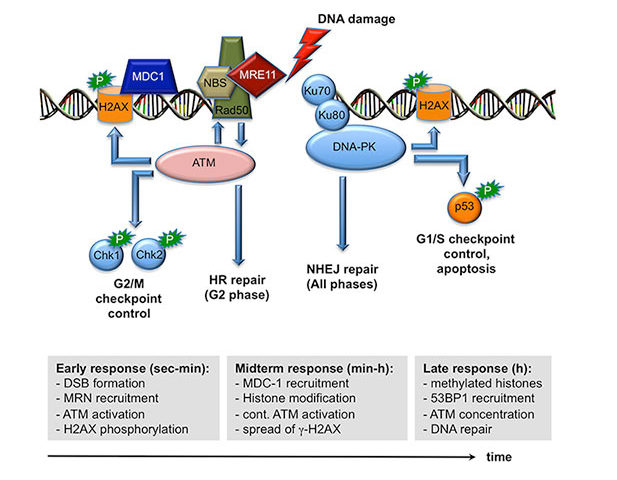 DNA damage

P
MDC1
H2AX
NBS
MRE11
Rad50
Ku70
Ku80
P
H2AX
ATM
DNA-PK
P
p53
P
Chk1
P
Chk2

G2/M checkpoint control

HR repair (G2 phase)

NHEJ repair (All phases)

G1/S checkpoint control, apoptosis

Early response (sec-min):
- DSB formation
- MRN recruitment
- ATM activation
- H2AX phosphorylation

Midterm response (min-h):
- MDC-1 recruitment
- Histone modification
- cont. ATM activation
- spread of $\gamma$-H2AX

Late response (h):
- methylated histones
- 53BP1 recruitment
- ATM concentration
- DNA repair

time